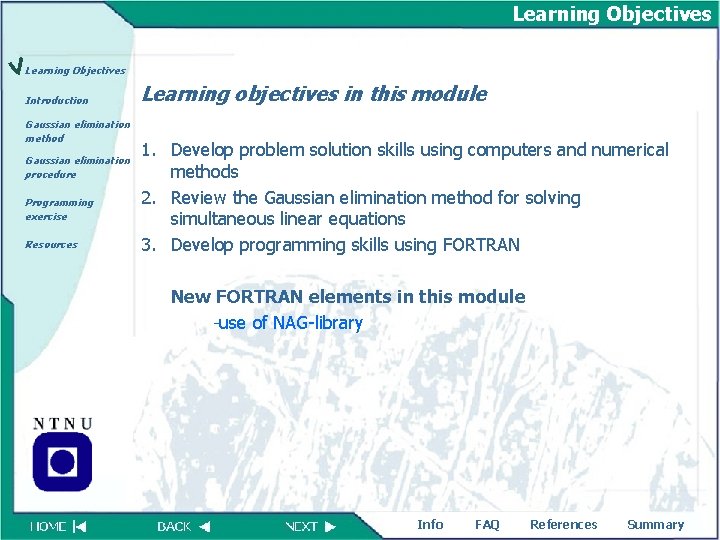 Learning Objectives

Learning Objectives

Introduction

Gaussian elimination method

Gaussian elimination procedure

Programming exercise

Resources

Learning objectives in this module

1. Develop problem solution skills using computers and numerical methods
2. Review the Gaussian elimination method for solving simultaneous linear equations
3. Develop programming skills using FORTRAN

New FORTRAN elements in this module

-use of NAG-library

NTNU

HOME

BACK

NEXT

Info

FAQ

References

Summary